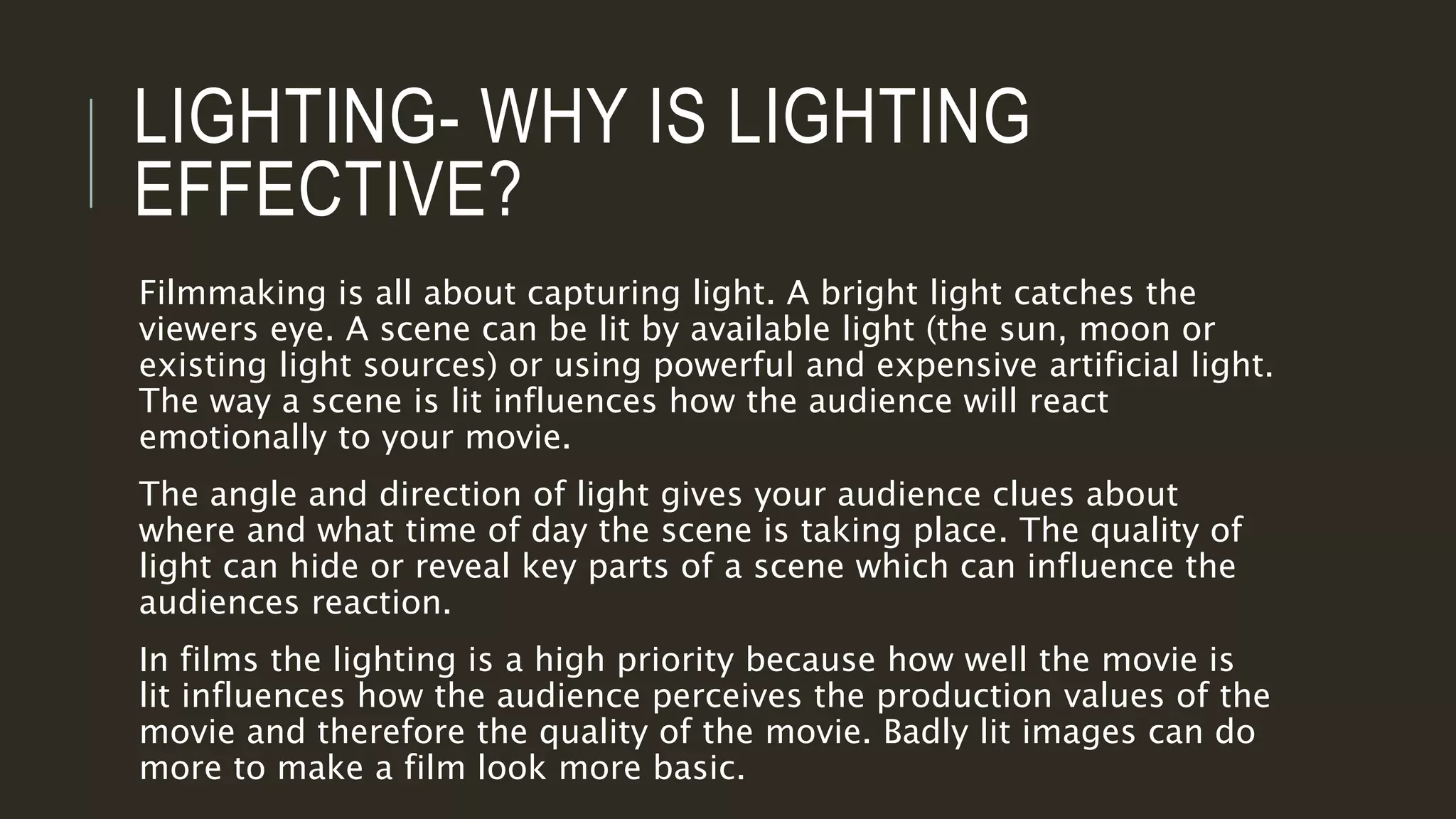 LIGHTING- WHY IS LIGHTING EFFECTIVE?

Filmmaking is all about capturing light. A bright light catches the viewers eye. A scene can be lit by available light (the sun, moon or existing light sources) or using powerful and expensive artificial light. The way a scene is lit influences how the audience will react emotionally to your movie.

The angle and direction of light gives your audience clues about where and what time of day the scene is taking place. The quality of light can hide or reveal key parts of a scene which can influence the audiences reaction.

In films the lighting is a high priority because how well the movie is lit influences how the audience perceives the production values of the movie and therefore the quality of the movie. Badly lit images can do more to make a film look more basic.